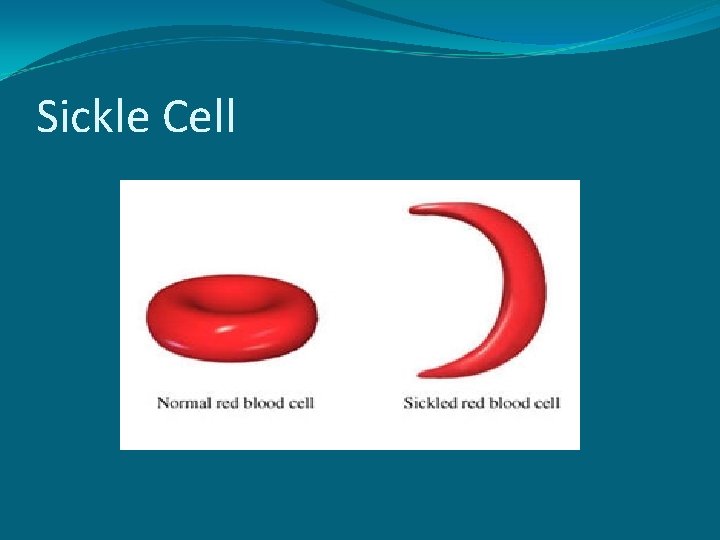 Sickle Cell

Normal red blood cell

Sickled red blood cell